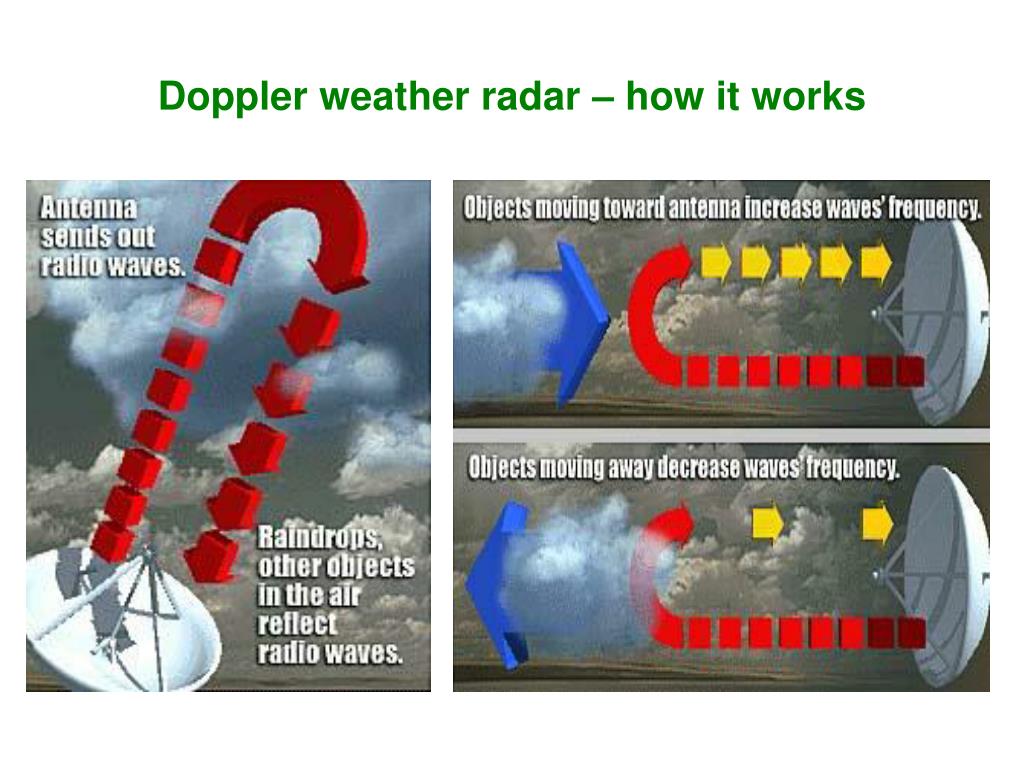 Doppler weather radar – how it works

Antenna sends out radio waves.

Raindrops, other objects in the air reflect radio waves.

Objects moving toward antenna increase waves' frequency.

Objects moving away decrease waves' frequency.